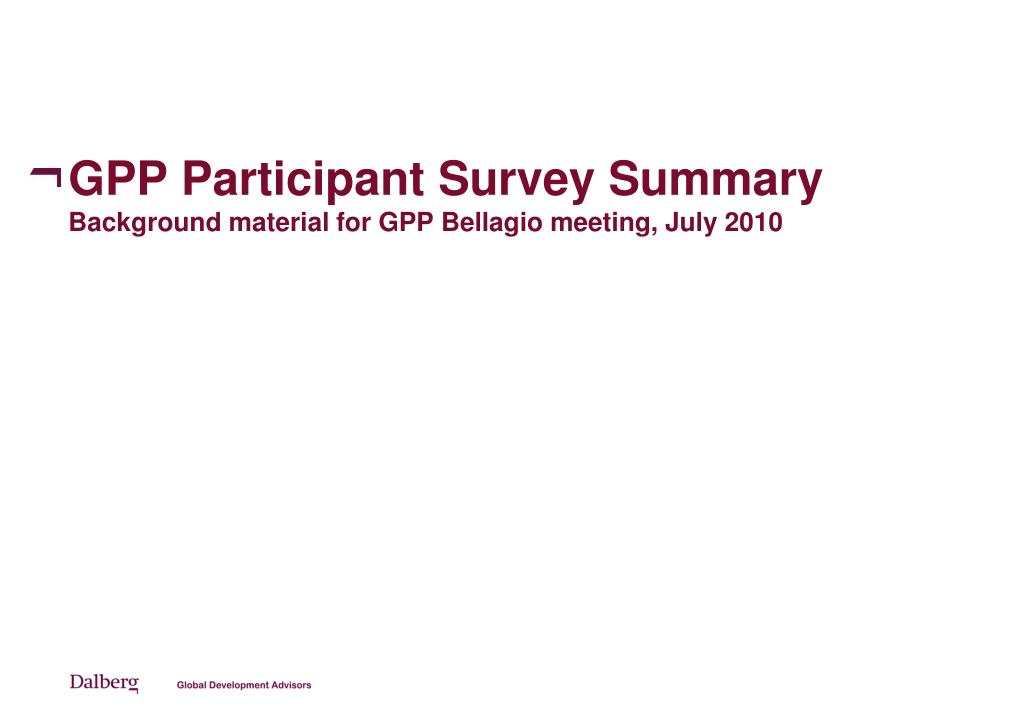 GPP Participant Survey Summary
Background material for GPP Bellagio meeting, July 2010

Dalberg Global Development Advisors